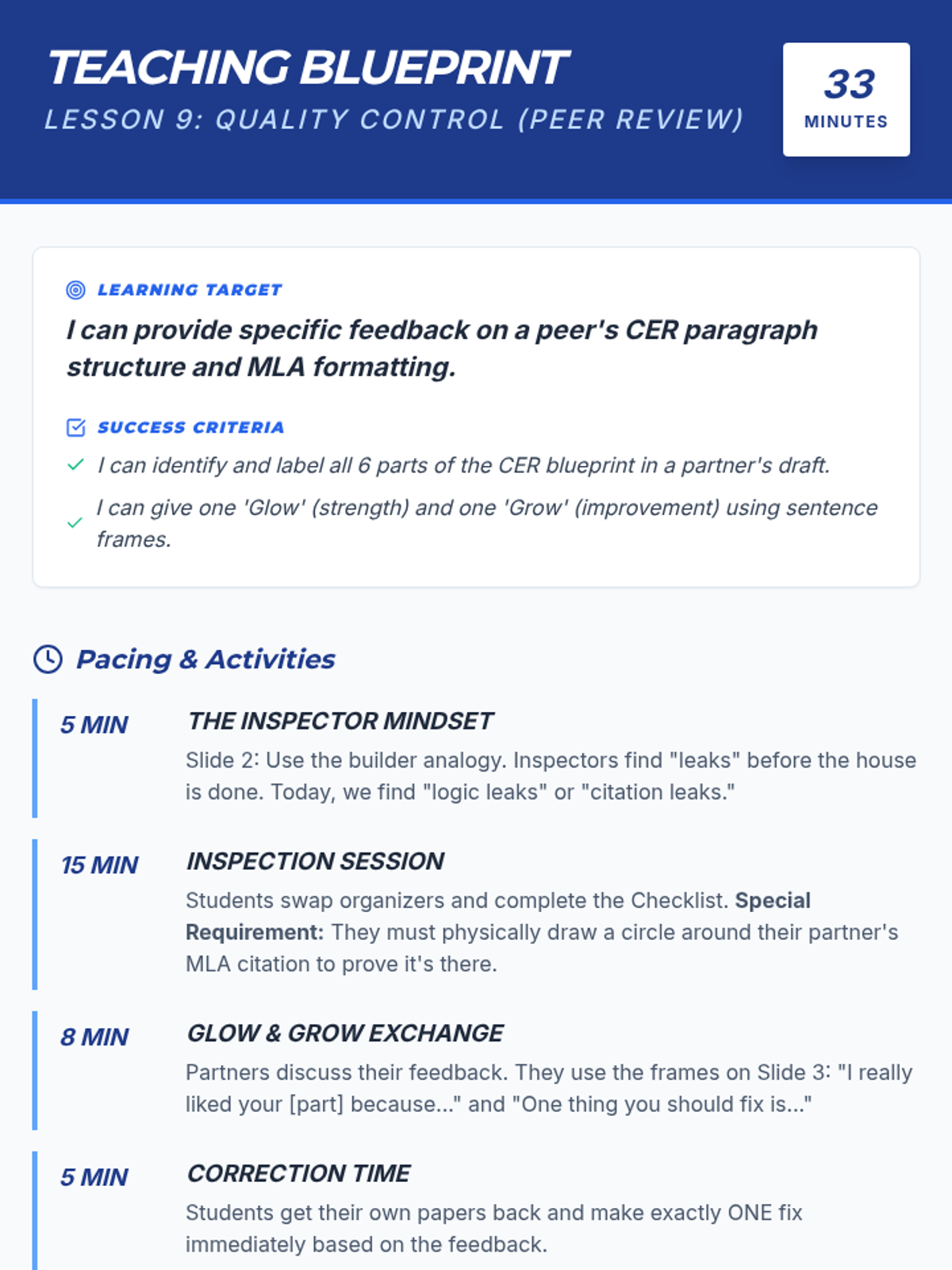 TEACHING BLUEPRINT
LESSON 9: QUALITY CONTROL (PEER REVIEW)

33
MINUTES

LEARNING TARGET
I can provide specific feedback on a peer's CER paragraph structure and MLA formatting.

SUCCESS CRITERIA
I can identify and label all 6 parts of the CER blueprint in a partner's draft.
I can give one 'Glow' (strength) and one 'Grow' (improvement) using sentence frames.

Pacing & Activities

5 MIN
THE INSPECTOR MINDSET
Slide 2: Use the builder analogy. Inspectors find "leaks" before the house is done. Today, we find "logic leaks" or "citation leaks."

15 MIN
INSPECTION SESSION
Students swap organizers and complete the Checklist. Special Requirement: They must physically draw a circle around their partner's MLA citation to prove it's there.

8 MIN
GLOW & GROW EXCHANGE
Partners discuss their feedback. They use the frames on Slide 3: "I really liked your [part] because..." and "One thing you should fix is..."

5 MIN
CORRECTION TIME
Students get their own papers back and make exactly ONE fix immediately based on the feedback.